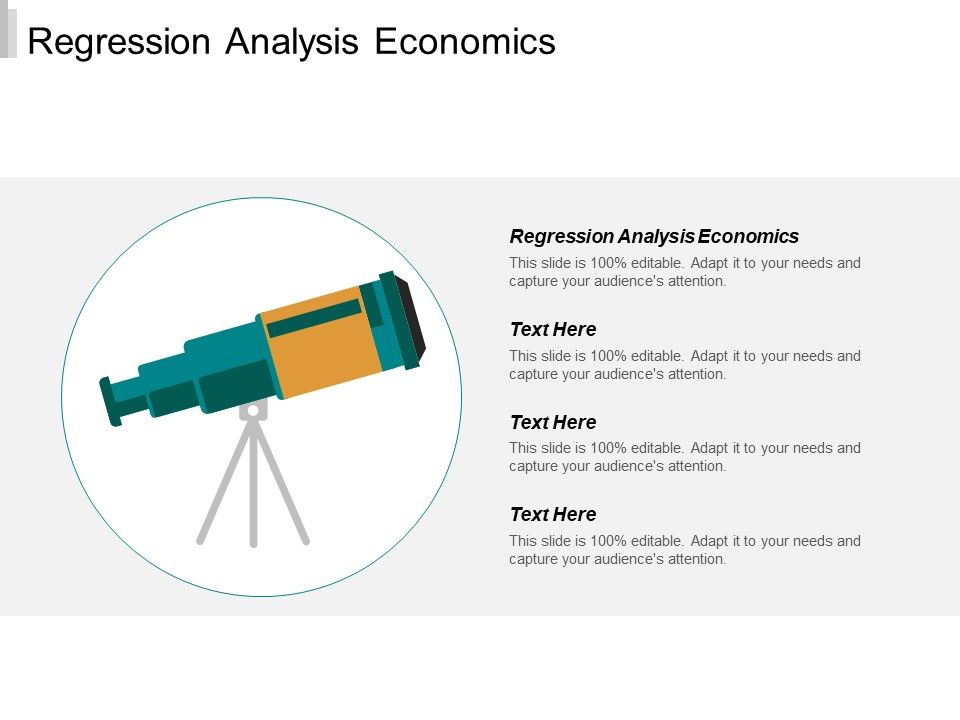 Regression Analysis Economics

Regression Analysis Economics
This slide is 100% editable. Adapt it to your needs and capture your audience's attention.

Text Here
This slide is 100% editable. Adapt it to your needs and capture your audience's attention.

Text Here
This slide is 100% editable. Adapt it to your needs and capture your audience's attention.

Text Here
This slide is 100% editable. Adapt it to your needs and capture your audience's attention.